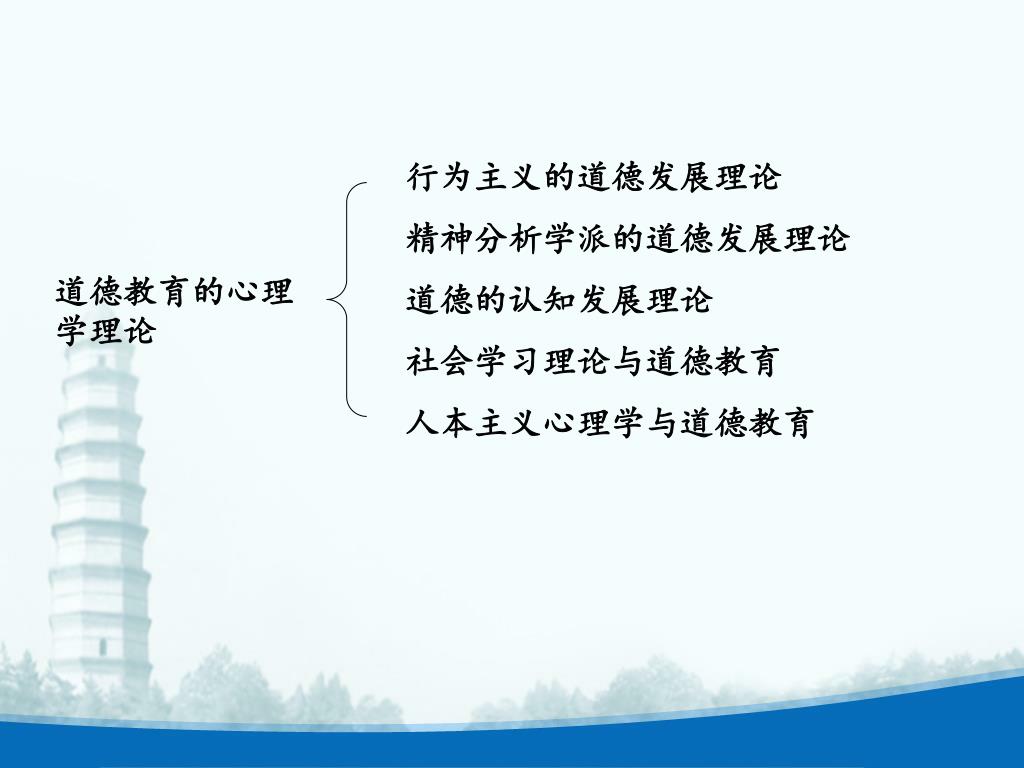 道德教育的心理学理论

行为主义的道德发展理论

精神分析学派的道德发展理论

道德的认知发展理论

社会学习理论与道德教育

人本主义心理学与道德教育